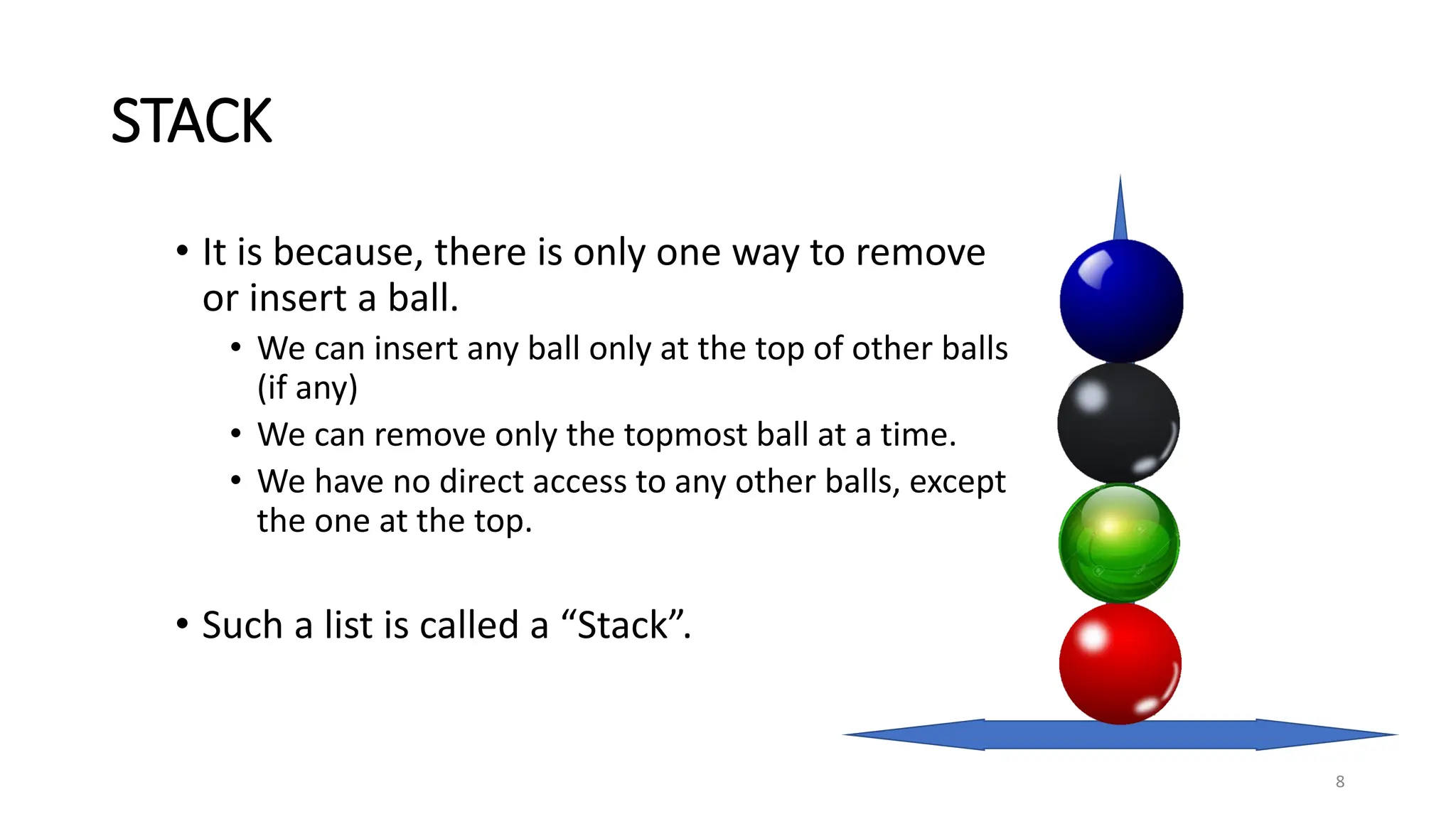 STACK

• It is because, there is only one way to remove or insert a ball.
 • We can insert any ball only at the top of other balls (if any)
 • We can remove only the topmost ball at a time.
 • We have no direct access to any other balls, except the one at the top.

• Such a list is called a “Stack”.

8